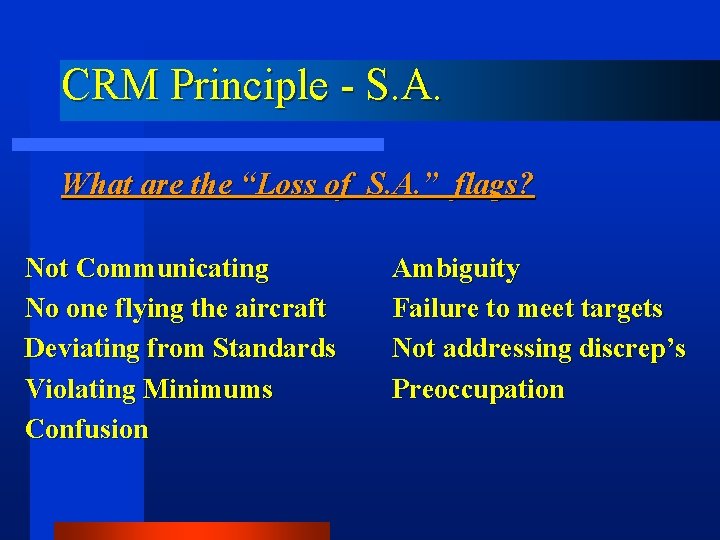 CRM Principle - S.A.

What are the “Loss of S.A.” flags?

Not Communicating
No one flying the aircraft
Deviating from Standards
Violating Minimums
Confusion

Ambiguity
Failure to meet targets
Not addressing discrep’s
Preoccupation